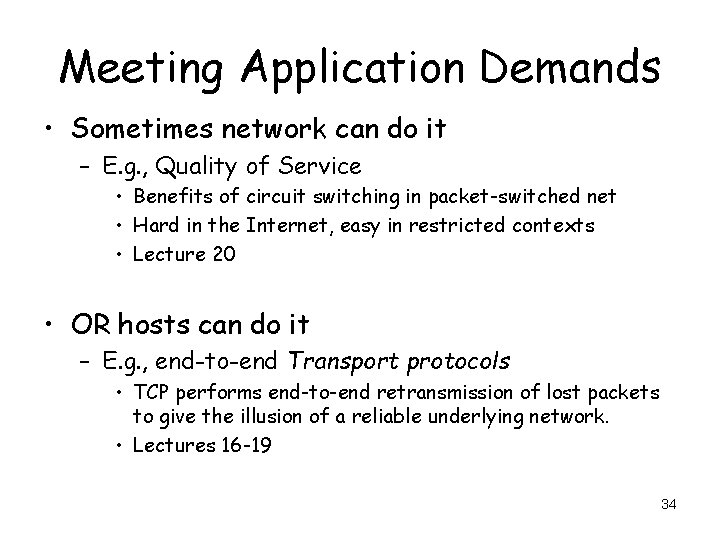 Meeting Application Demands

• Sometimes network can do it
– E.g., Quality of Service
• Benefits of circuit switching in packet-switched net
• Hard in the Internet, easy in restricted contexts
• Lecture 20

• OR hosts can do it
– E.g., end-to-end Transport protocols
• TCP performs end-to-end retransmission of lost packets to give the illusion of a reliable underlying network.
• Lectures 16-19

34